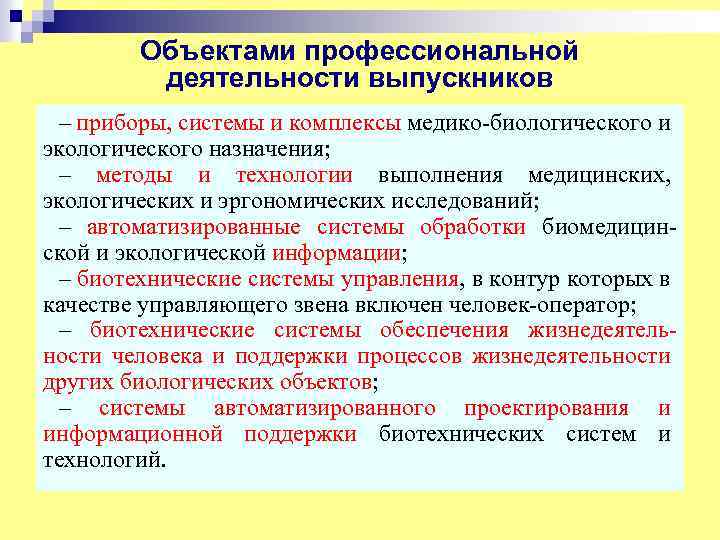 Объектами профессиональной деятельности выпускников

– приборы, системы и комплексы медико-биологического и экологического назначения;

– методы и технологии выполнения медицинских, экологических и эргономических исследований;

– автоматизированные системы обработки биомедицинской и экологической информации;

– биотехнические системы управления, в контур которых в качестве управляющего звена включен человек-оператор;

– биотехнические системы обеспечения жизнедеятельности человека и поддержки процессов жизнедеятельности других биологических объектов;

– системы автоматизированного проектирования и информационной поддержки биотехнических систем и технологий.